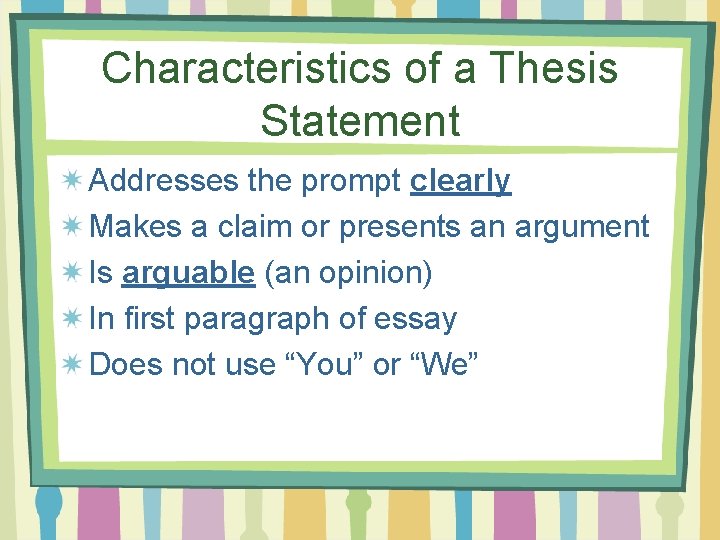 Characteristics of a Thesis Statement

Addresses the prompt clearly
Makes a claim or presents an argument
Is arguable (an opinion)
In first paragraph of essay
Does not use “You” or “We”